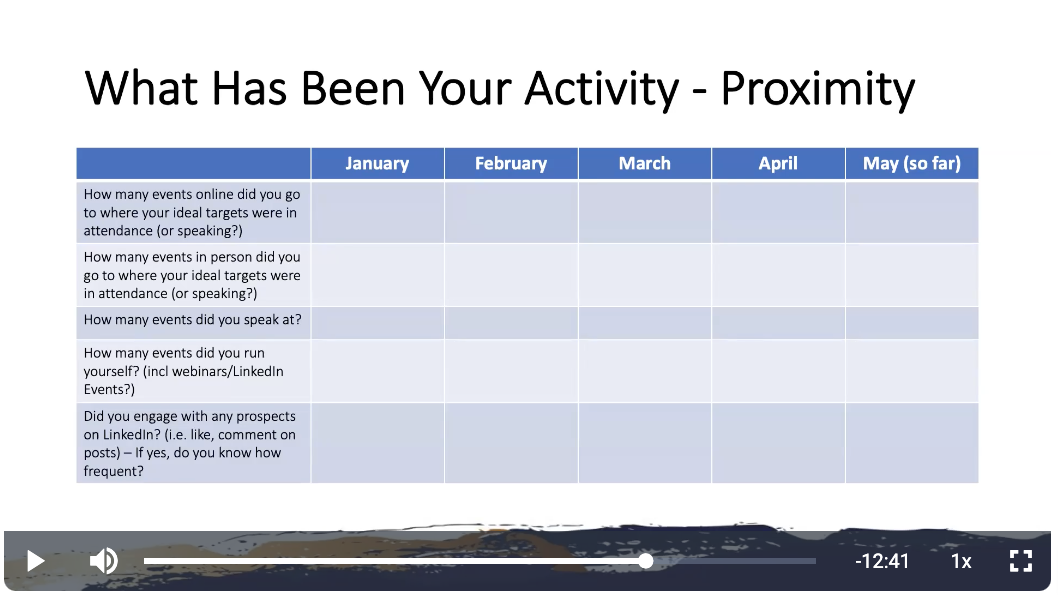 What Has Been Your Activity - Proximity

| | January | February | March | April | May (so far) |
|---|---|---|---|---|---|
| How many events online did you go to where your ideal targets were in attendance (or speaking?) | | | | | |
| How many events in person did you go to where your ideal targets were in attendance (or speaking?) | | | | | |
| How many events did you speak at? | | | | | |
| How many events did you run yourself? (incl webinars/LinkedIn Events?) | | | | | |
| Did you engage with any prospects on LinkedIn? (i.e. like, comment on posts) – If yes, do you know how frequent? | | | | | |

-12:41 1x